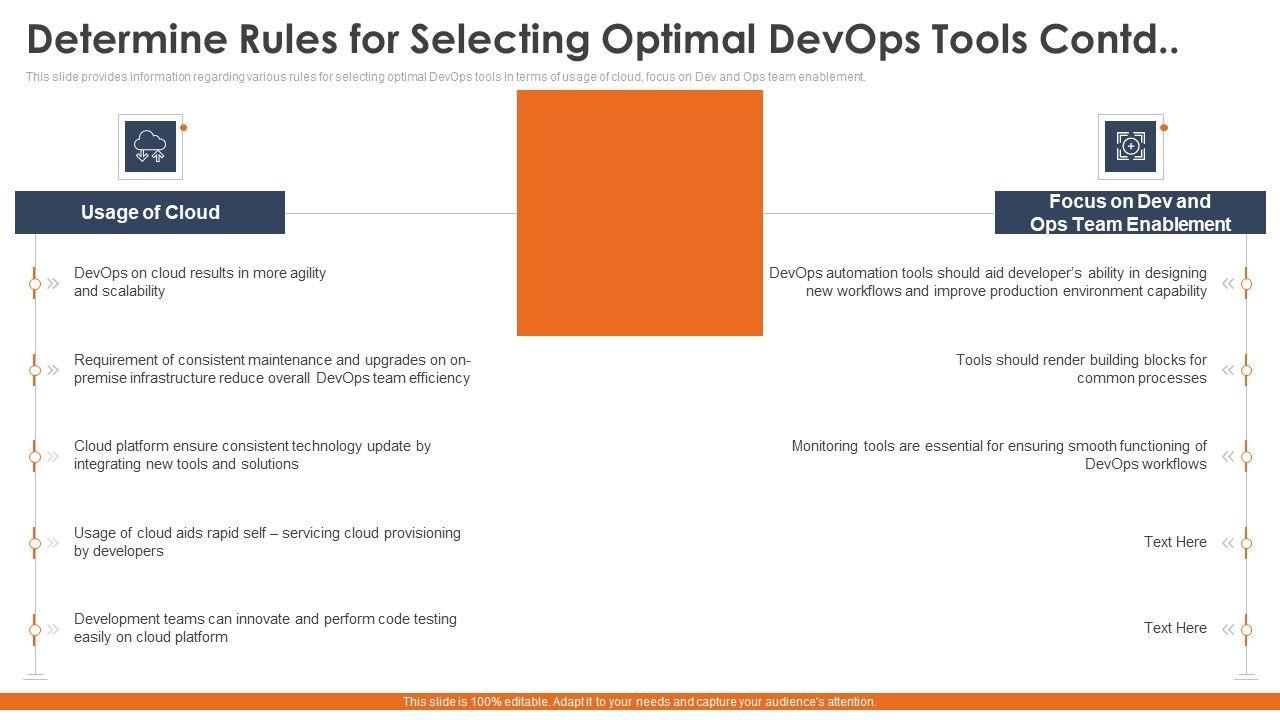 Determine Rules for Selecting Optimal DevOps Tools Contd..

This slide provides information regarding various rules for selecting optimal DevOps tools in terms of usage of cloud, focus on Dev and Ops team enablement.

Usage of Cloud

DevOps on cloud results in more agility and scalability

Requirement of consistent maintenance and upgrades on on-premise infrastructure reduce overall DevOps team efficiency

Cloud platform ensure consistent technology update by integrating new tools and solutions

Usage of cloud aids rapid self – servicing cloud provisioning by developers

Development teams can innovate and perform code testing easily on cloud platform

Focus on Dev and Ops Team Enablement

DevOps automation tools should aid developer's ability in designing new workflows and improve production environment capability

Tools should render building blocks for common processes

Monitoring tools are essential for ensuring smooth functioning of DevOps workflows

Text Here

Text Here

This slide is 100% editable. Adapt it to your needs and capture your audience's attention.